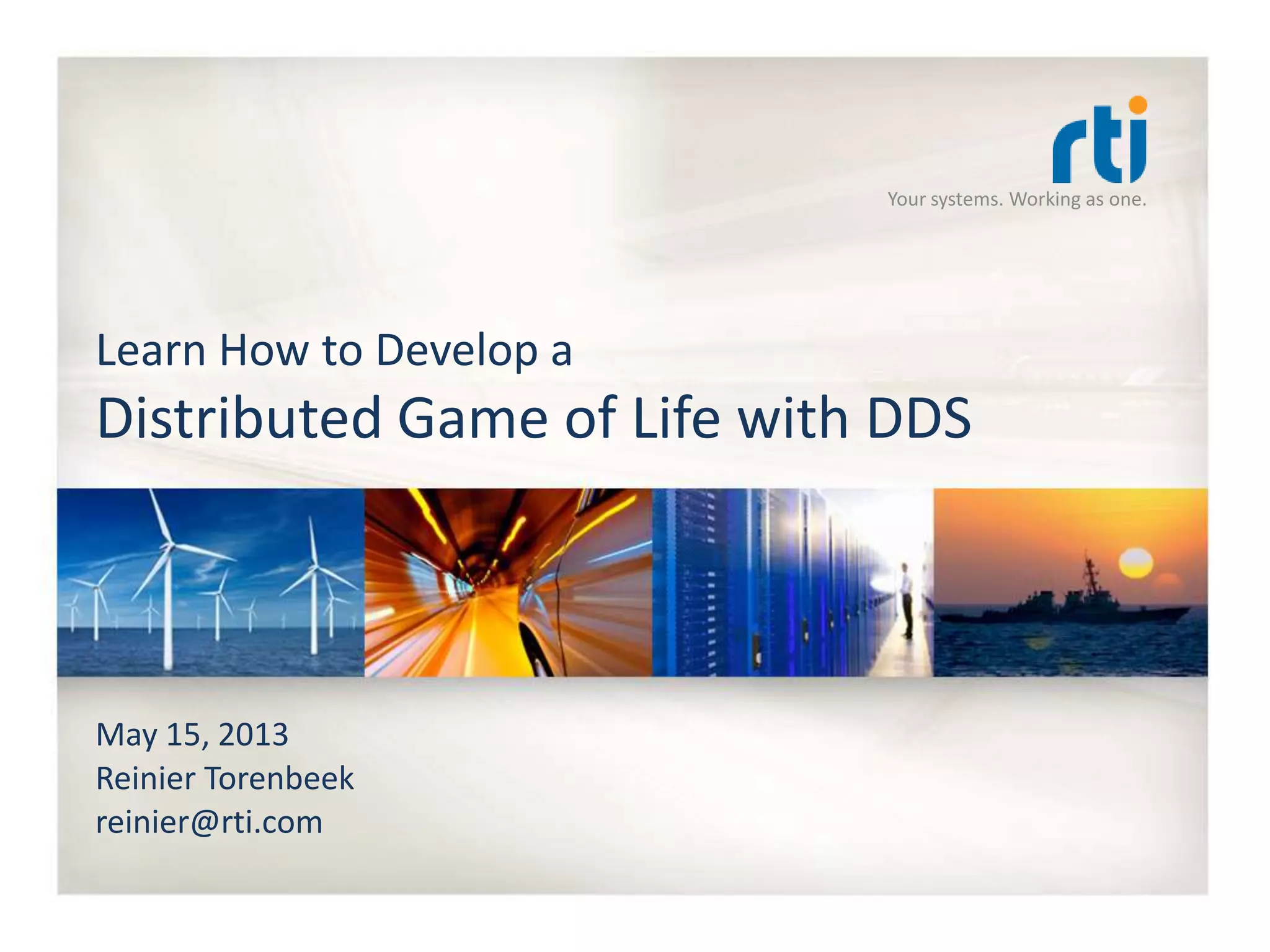 rti
Your systems. Working as one.

Learn How to Develop a
Distributed Game of Life with DDS

May 15, 2013
Reinier Torenbeek
reinier@rti.com